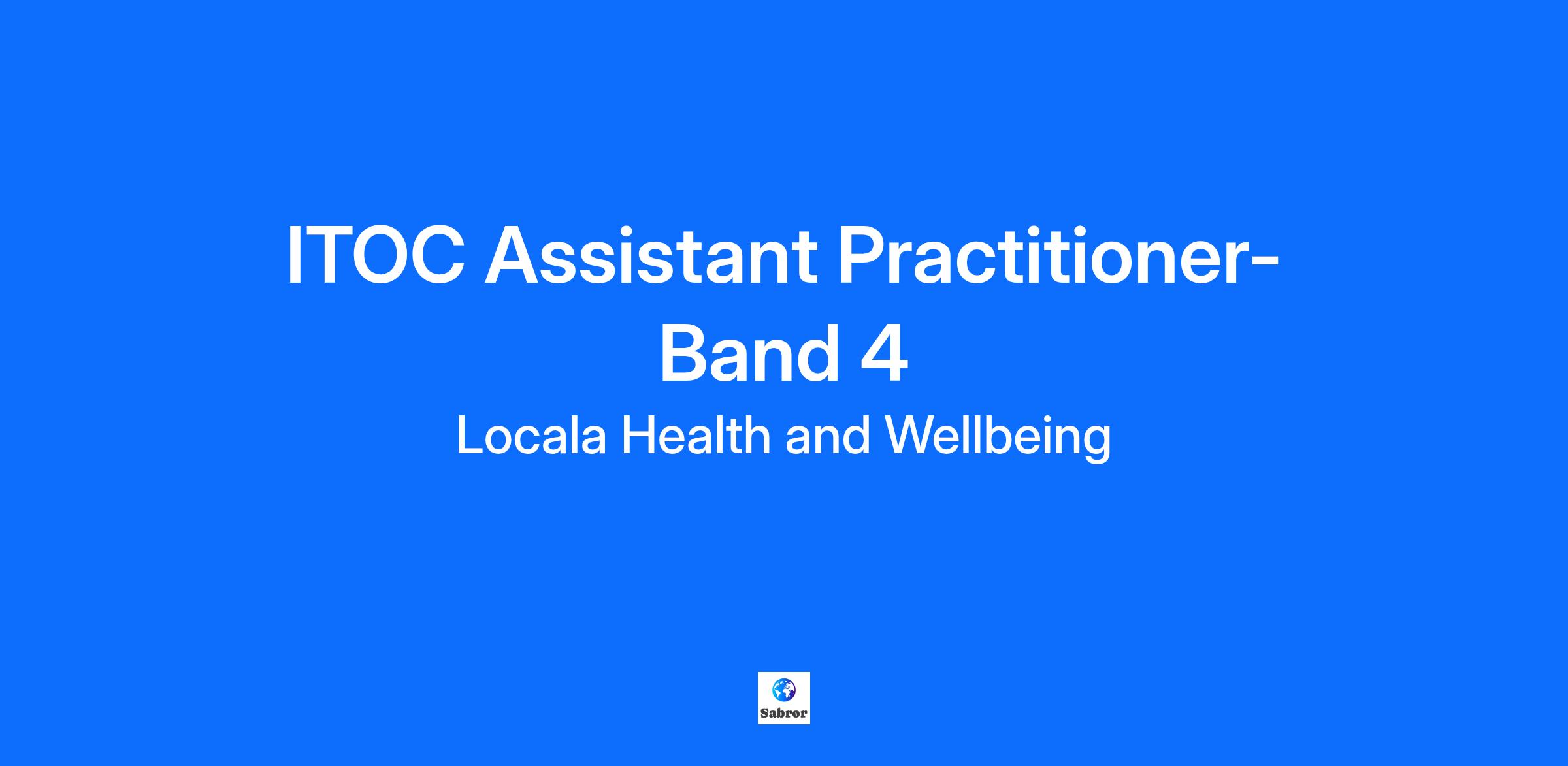 ITOC Assistant Practitioner- Band 4

Locala Health and Wellbeing

Sabror